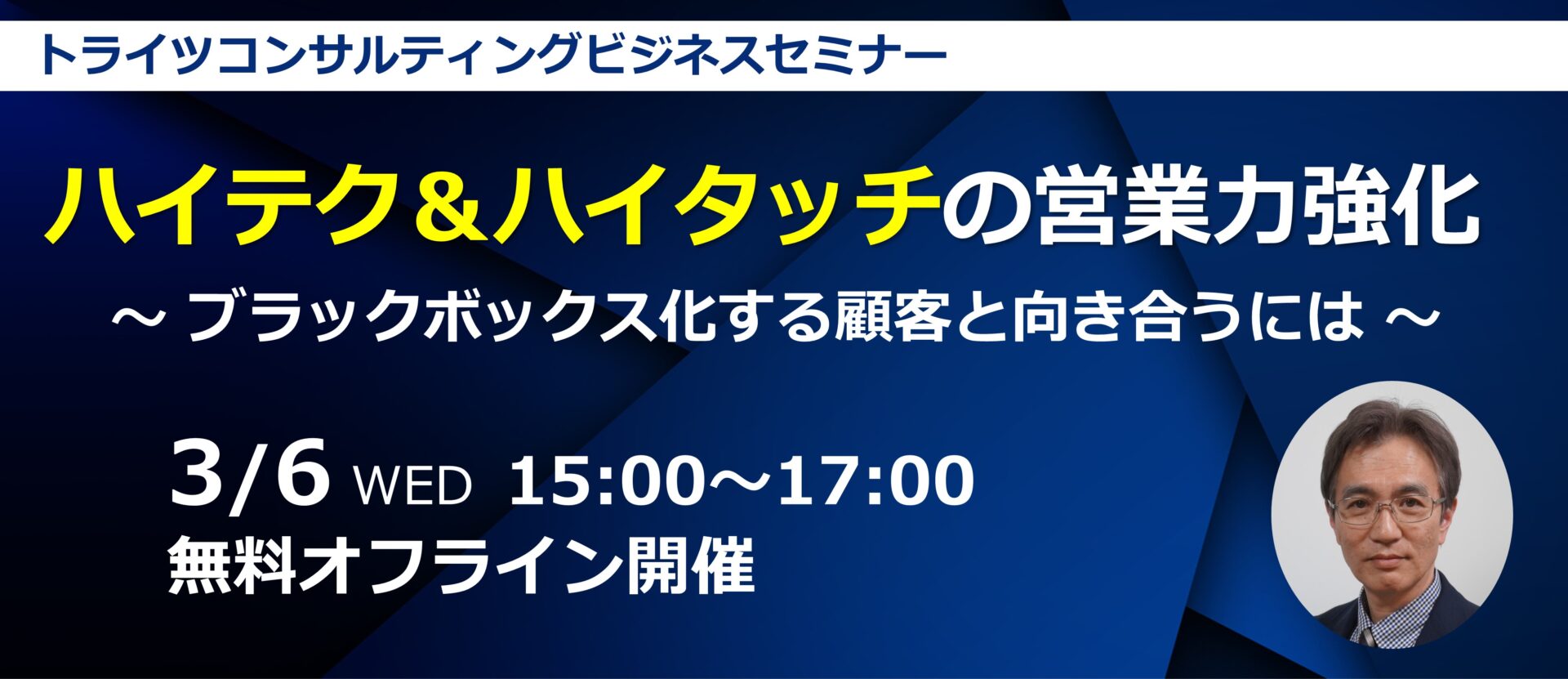 トライツコンサルティングビジネスセミナー

ハイテク＆ハイタッチの営業力強化

～ ブラックボックス化する顧客と向き合うには ～

3/6 WED 15:00～17:00

無料オフライン開催